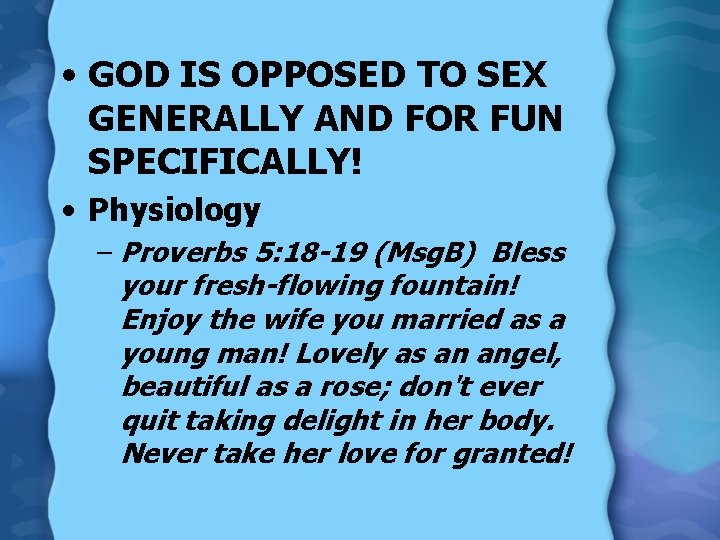 • GOD IS OPPOSED TO SEX GENERALLY AND FOR FUN SPECIFICALLY!

• Physiology

– Proverbs 5:18-19 (MsgB) Bless your fresh-flowing fountain! Enjoy the wife you married as a young man! Lovely as an angel, beautiful as a rose; don't ever quit taking delight in her body. Never take her love for granted!